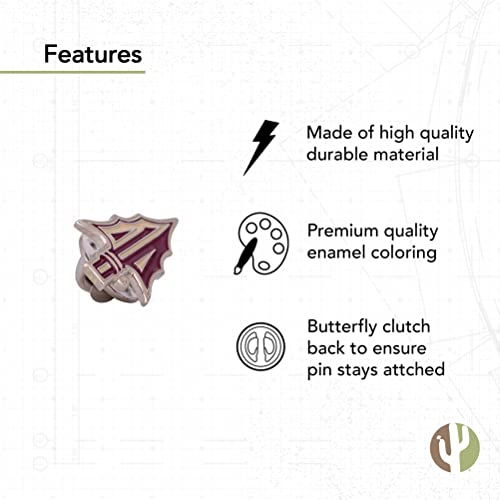 Features

Made of high quality durable material

Premium quality enamel coloring

Butterfly clutch back to ensure pin stays attched